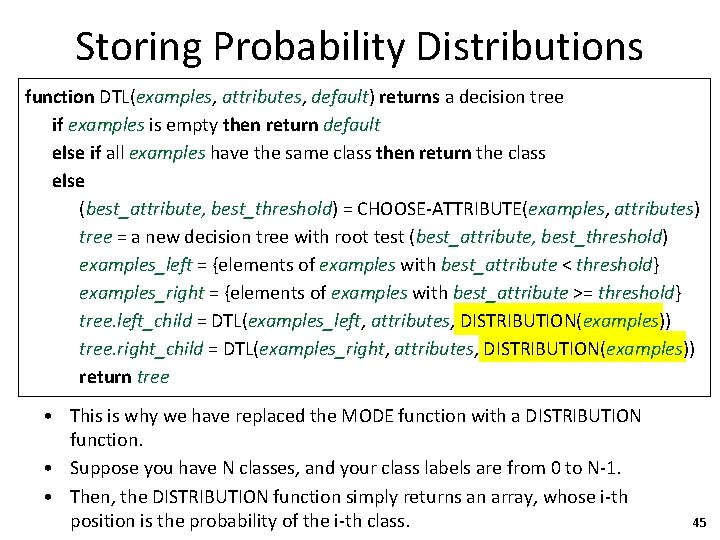 Storing Probability Distributions

function DTL(examples, attributes, default) returns a decision tree
if examples is empty then return default
else if all examples have the same class then return the class
else
(best_attribute, best_threshold) = CHOOSE-ATTRIBUTE(examples, attributes)
tree = a new decision tree with root test (best_attribute, best_threshold)
examples_left = {elements of examples with best_attribute < threshold}
examples_right = {elements of examples with best_attribute >= threshold}
tree.left_child = DTL(examples_left, attributes, DISTRIBUTION(examples))
tree.right_child = DTL(examples_right, attributes, DISTRIBUTION(examples))
return tree

• This is why we have replaced the MODE function with a DISTRIBUTION function.
• Suppose you have N classes, and your class labels are from 0 to N-1.
• Then, the DISTRIBUTION function simply returns an array, whose i-th position is the probability of the i-th class.

45